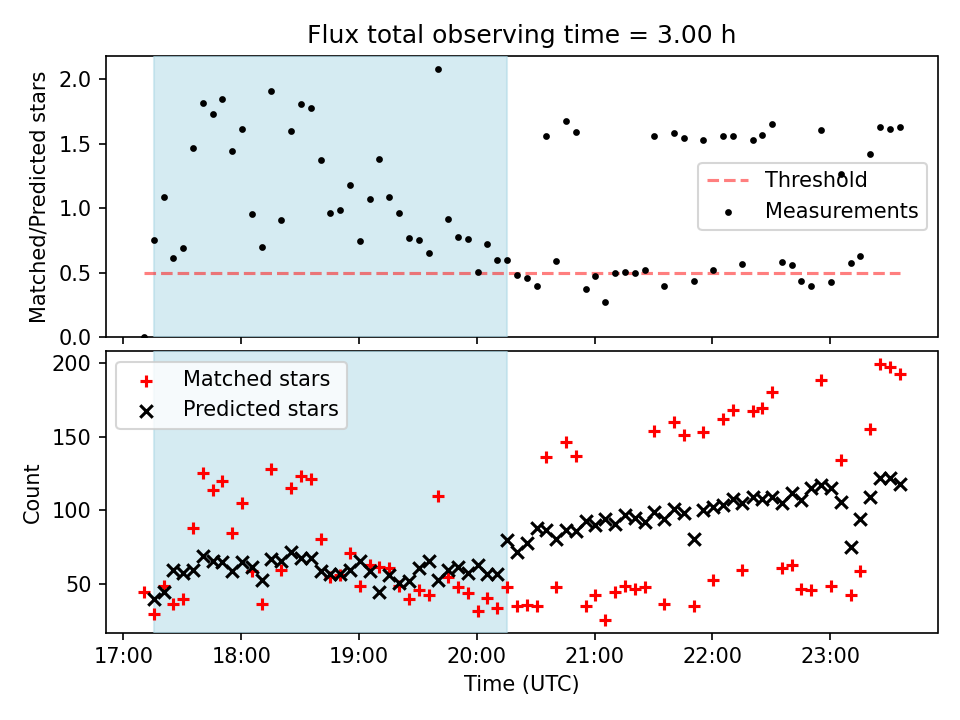 Flux total observing time = 3.00 h

Matched/Predicted stars

2.0
1.5
1.0
0.5
0.0

Threshold
Measurements

Count

200
150
100
50

Matched stars
Predicted stars

17:00 18:00 19:00 20:00 21:00 22:00 23:00

Time (UTC)